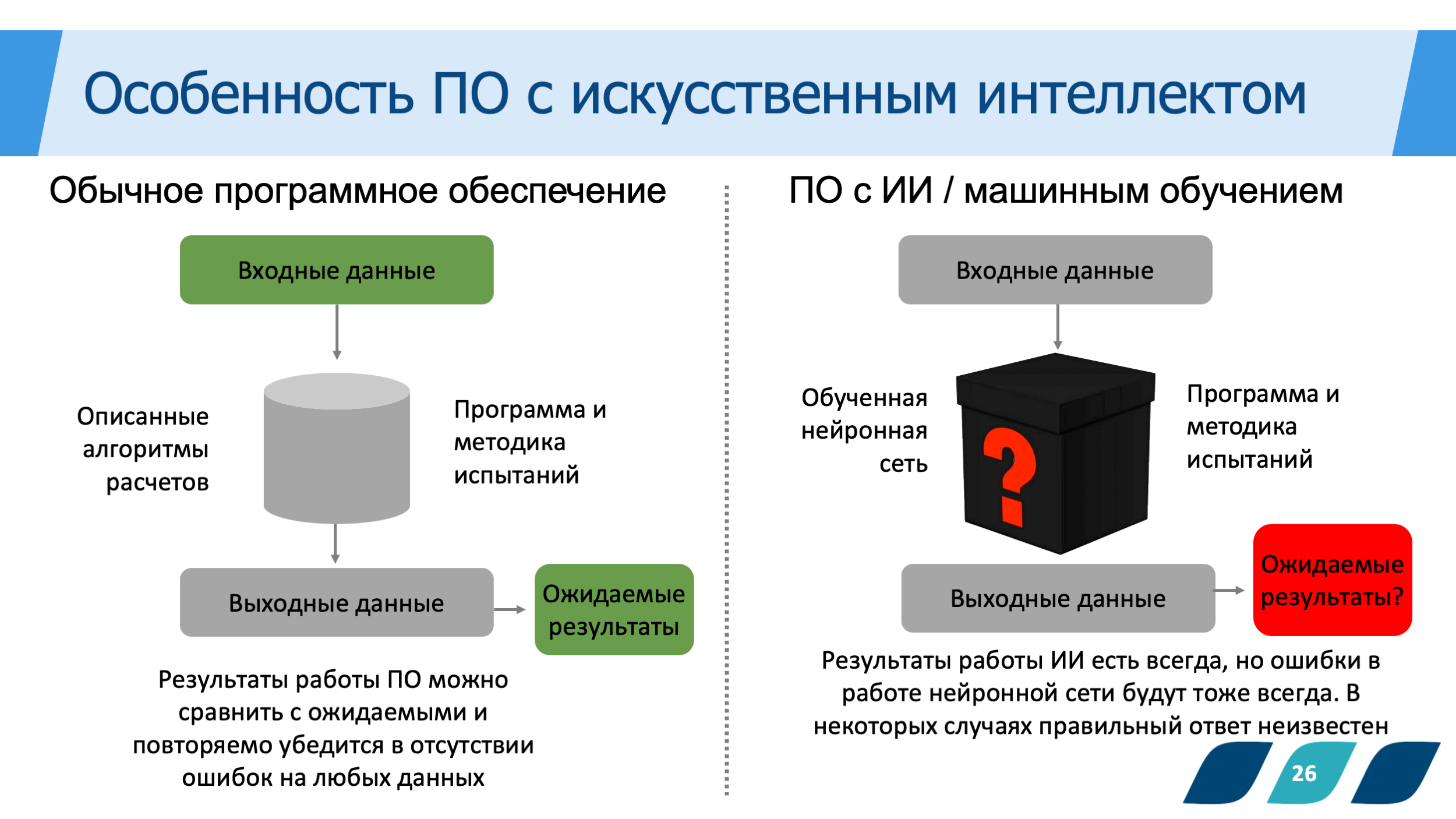 Особенность ПО с искусственным интеллектом

Обычное программное обеспечение

Входные данные

Описанные алгоритмы расчетов

Программа и методика испытаний

Выходные данные

Ожидаемые результаты

Результаты работы ПО можно сравнить с ожидаемыми и повторяемо убедится в отсутствии ошибок на любых данных

ПО с ИИ / машинным обучением

Входные данные

Обученная нейронная сеть

?

Программа и методика испытаний

Выходные данные

Ожидаемые результаты?

Результаты работы ИИ есть всегда, но ошибки в работе нейронной сети будут тоже всегда. В некоторых случаях правильный ответ неизвестен

26